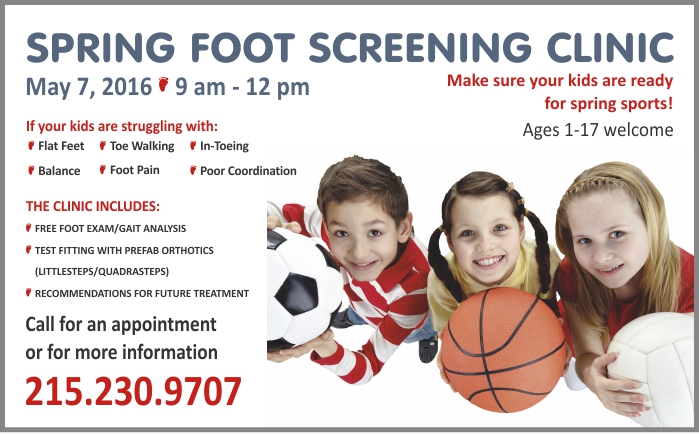 SPRING FOOT SCREENING CLINIC

May 7, 2016 9 am - 12 pm

Make sure your kids are ready for spring sports!

Ages 1-17 welcome

If your kids are struggling with:

Flat Feet
Toe Walking
In-Toeing
Balance
Foot Pain
Poor Coordination

THE CLINIC INCLUDES:

FREE FOOT EXAM/GAIT ANALYSIS
TEST FITTING WITH PREFAB ORTHOTICS (LITTLESTEPS/QUADRASTEPS)
RECOMMENDATIONS FOR FUTURE TREATMENT

Call for an appointment or for more information

215.230.9707